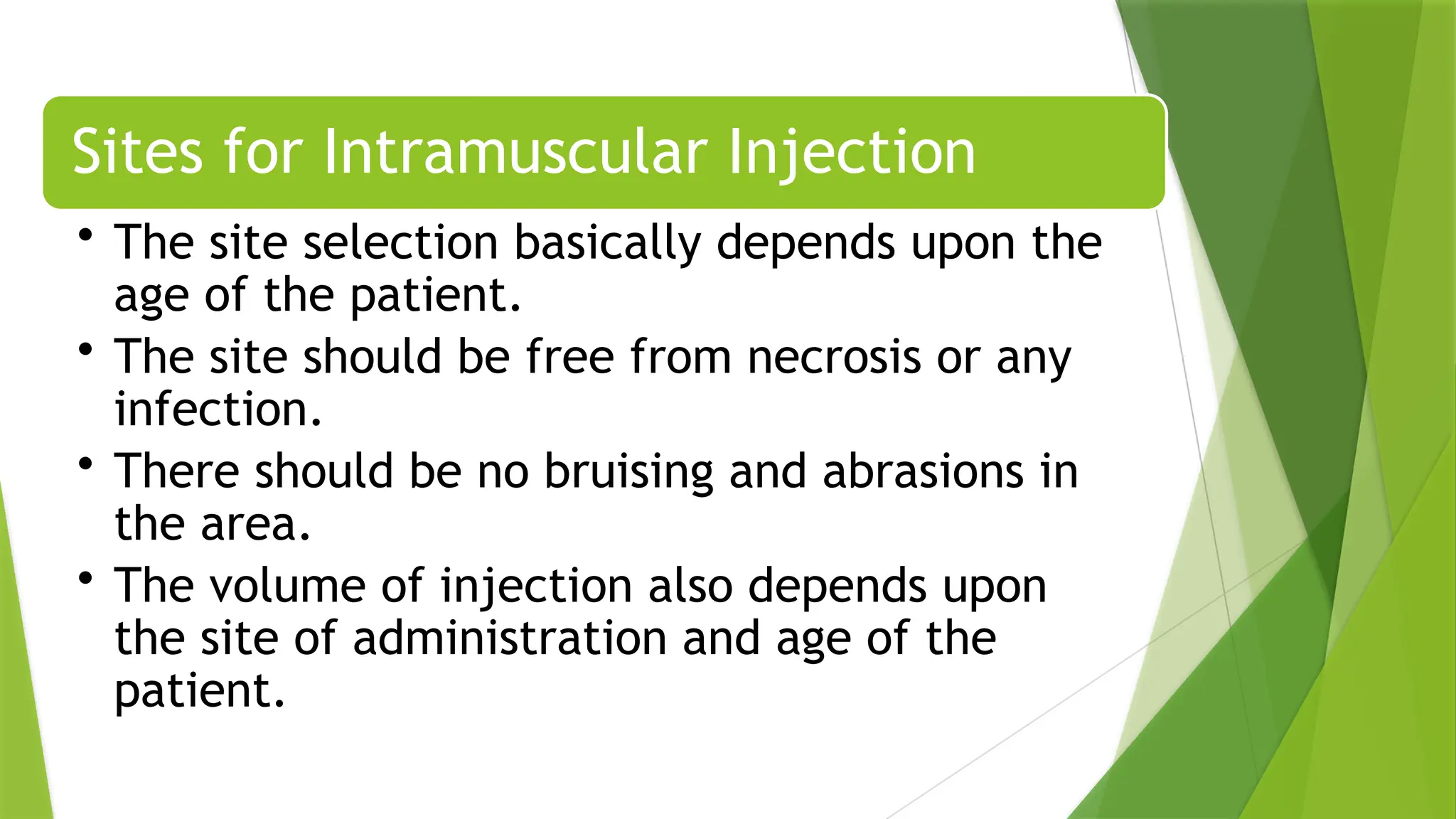 Sites for Intramuscular Injection

• The site selection basically depends upon the age of the patient.

• The site should be free from necrosis or any infection.

• There should be no bruising and abrasions in the area.

• The volume of injection also depends upon the site of administration and age of the patient.